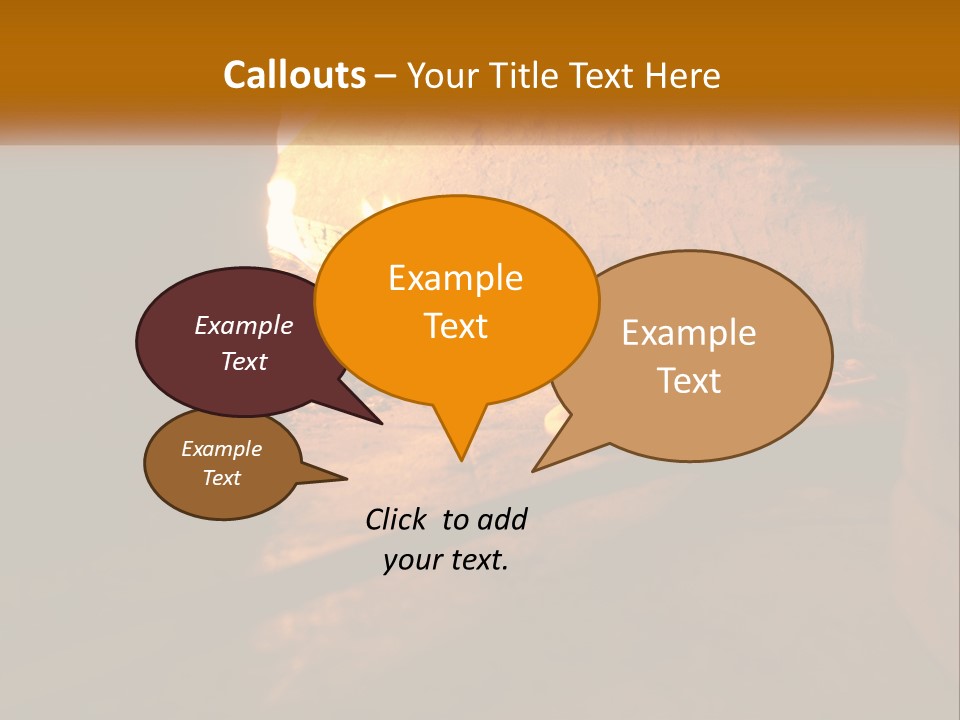 Callouts – Your Title Text Here

Example Text

Example Text

Example Text

Example Text

Click to add your text.